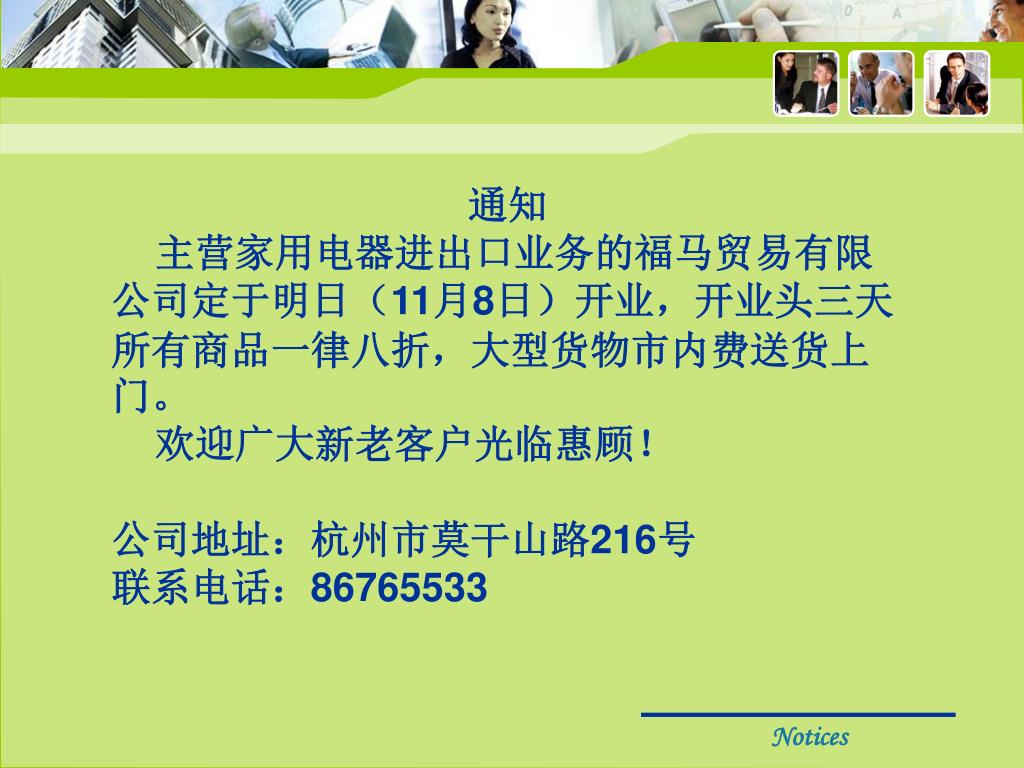 通知

主营家用电器进出口业务的福马贸易有限公司定于明日（11月8日）开业，开业头三天所有商品一律八折，大型货物市内费送货上门。

欢迎广大新老客户光临惠顾！

公司地址：杭州市莫干山路216号
联系电话：86765533

Notices